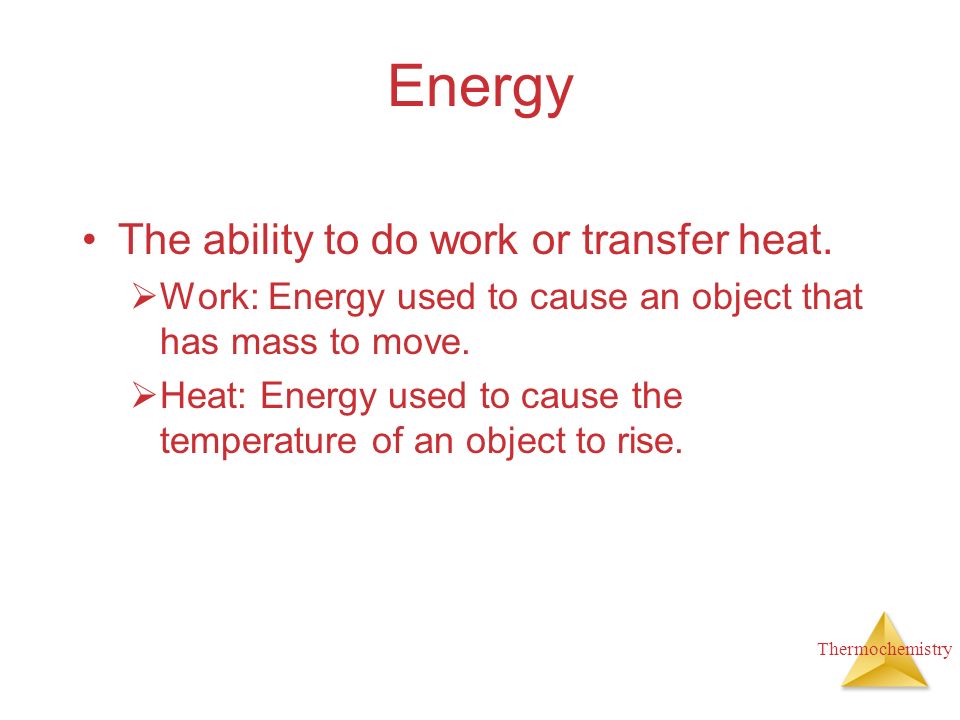 Energy

• The ability to do work or transfer heat.
  ➢ Work: Energy used to cause an object that has mass to move.
  ➢ Heat: Energy used to cause the temperature of an object to rise.

Thermochemistry